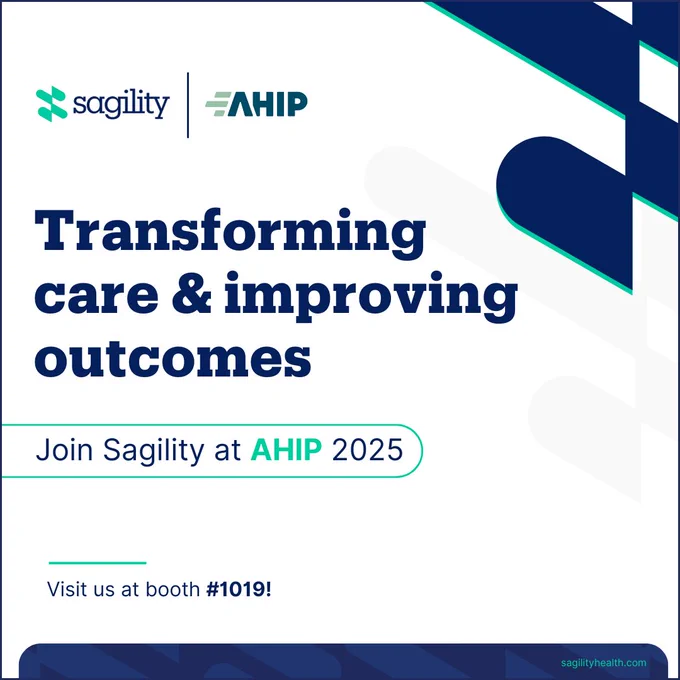 sagility

AHIP

Transforming care & improving outcomes

Join Sagility at AHIP 2025

Visit us at booth #1019!

sagilityhealth.com